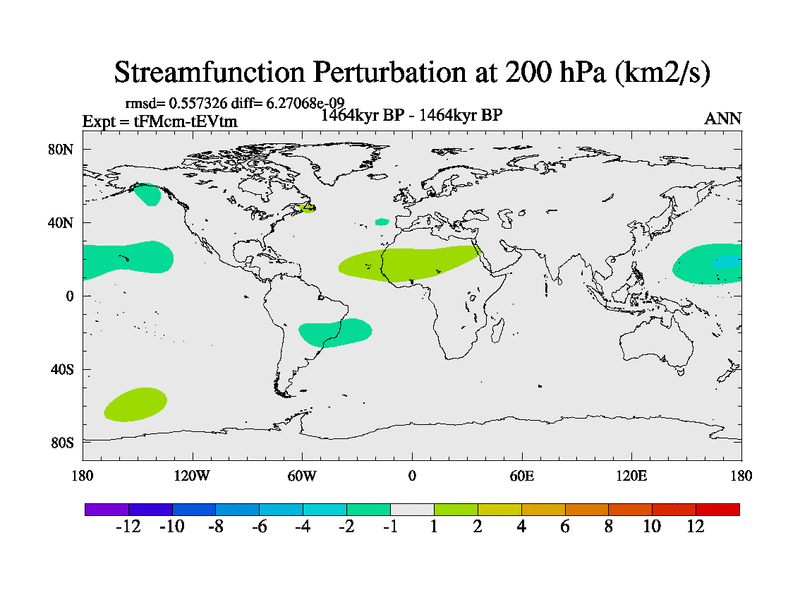 Streamfunction Perturbation at 200 hPa (km2/s)

rmsd= 0.557326 diff= 6.27068e-09
Expt = tFMcm-tEVtm
1464kyr BP - 1464kyr BP
ANN

80N
40N
0
40S
80S

180
120W
60W
0
60E
120E
180

-12 -10 -8 -6 -4 -2 -1 1 2 4 6 8 10 12